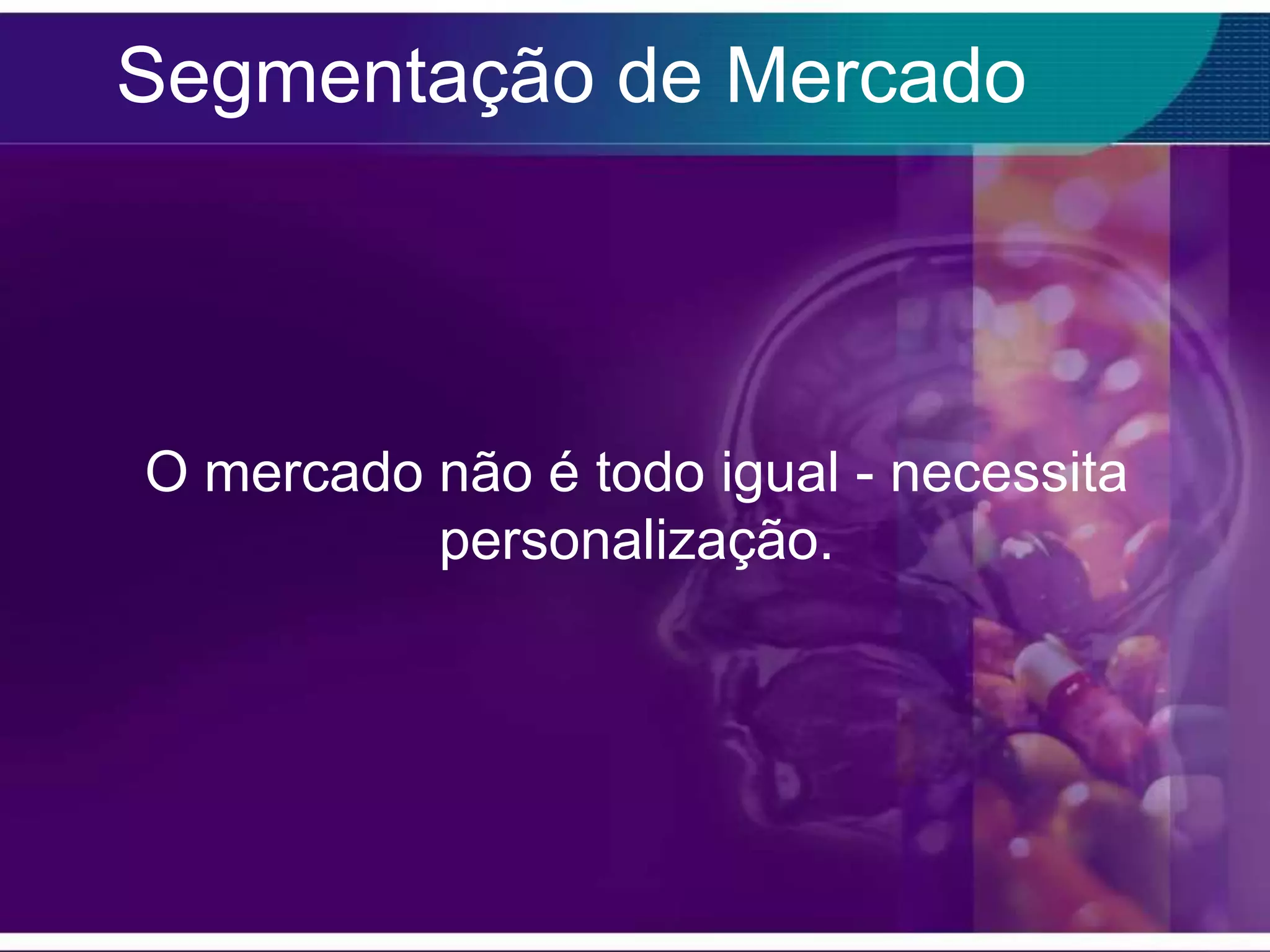 Segmentação de Mercado

O mercado não é todo igual - necessita personalização.